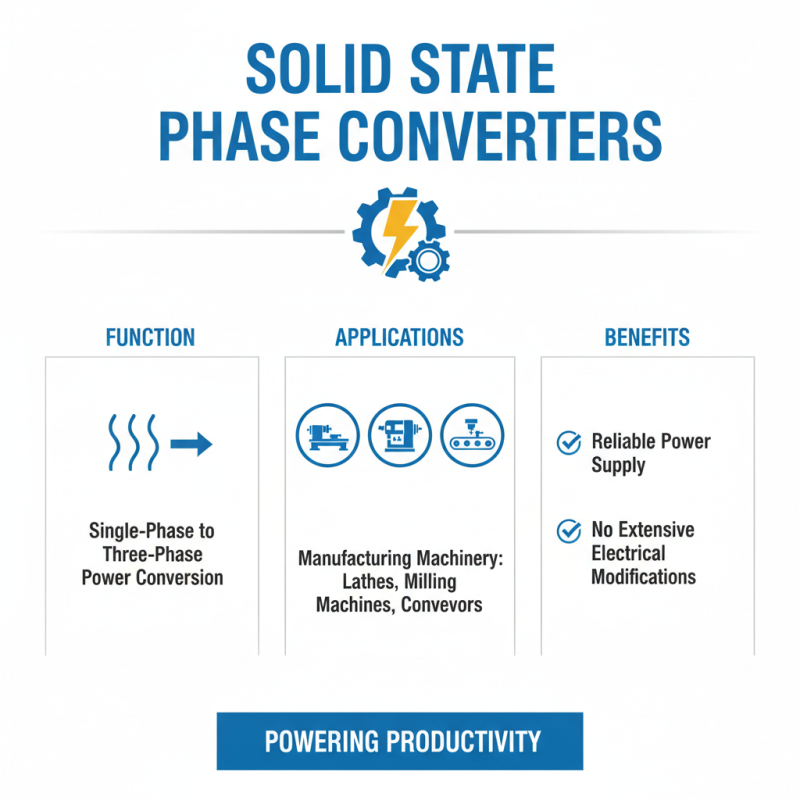 SOLID STATE PHASE CONVERTERS

FUNCTION

Single-Phase to Three-Phase Power Conversion

APPLICATIONS

Manufacturing Machinery: Lathes, Milling Machines, Convevors

BENEFITS

Reliable Power Supply

No Extensive Electrical Modifications

POWERING PRODUCTIVITY